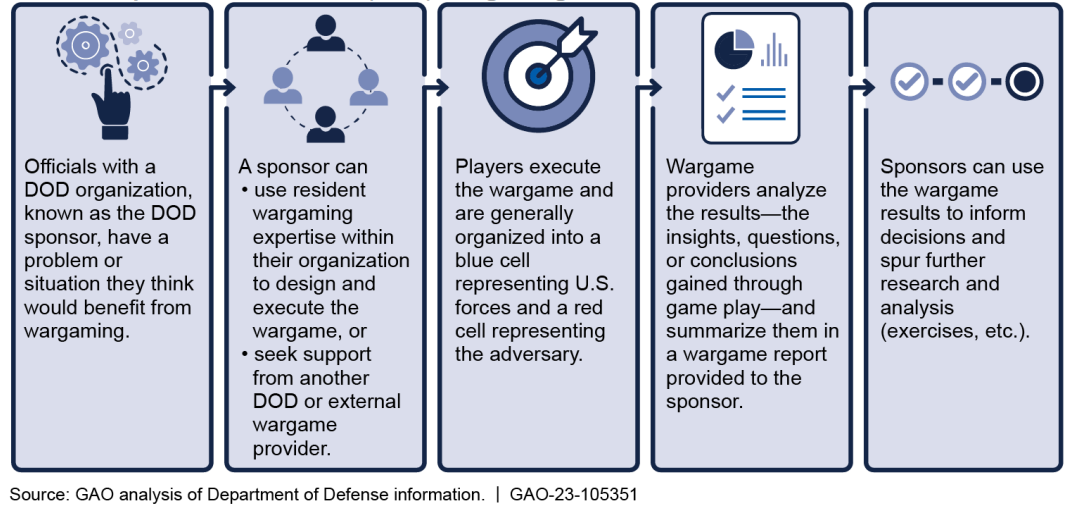 Officials with a DOD organization, known as the DOD sponsor, have a problem or situation they think would benefit from wargaming.

A sponsor can
• use resident wargaming expertise within their organization to design and execute the wargame, or
• seek support from another DOD or external wargame provider.

Players execute the wargame and are generally organized into a blue cell representing U.S. forces and a red cell representing the adversary.

Wargame providers analyze the results—the insights, questions, or conclusions gained through game play—and summarize them in a wargame report provided to the sponsor.

Sponsors can use the wargame results to inform decisions and spur further research and analysis (exercises, etc.).

Source: GAO analysis of Department of Defense information. | GAO-23-105351